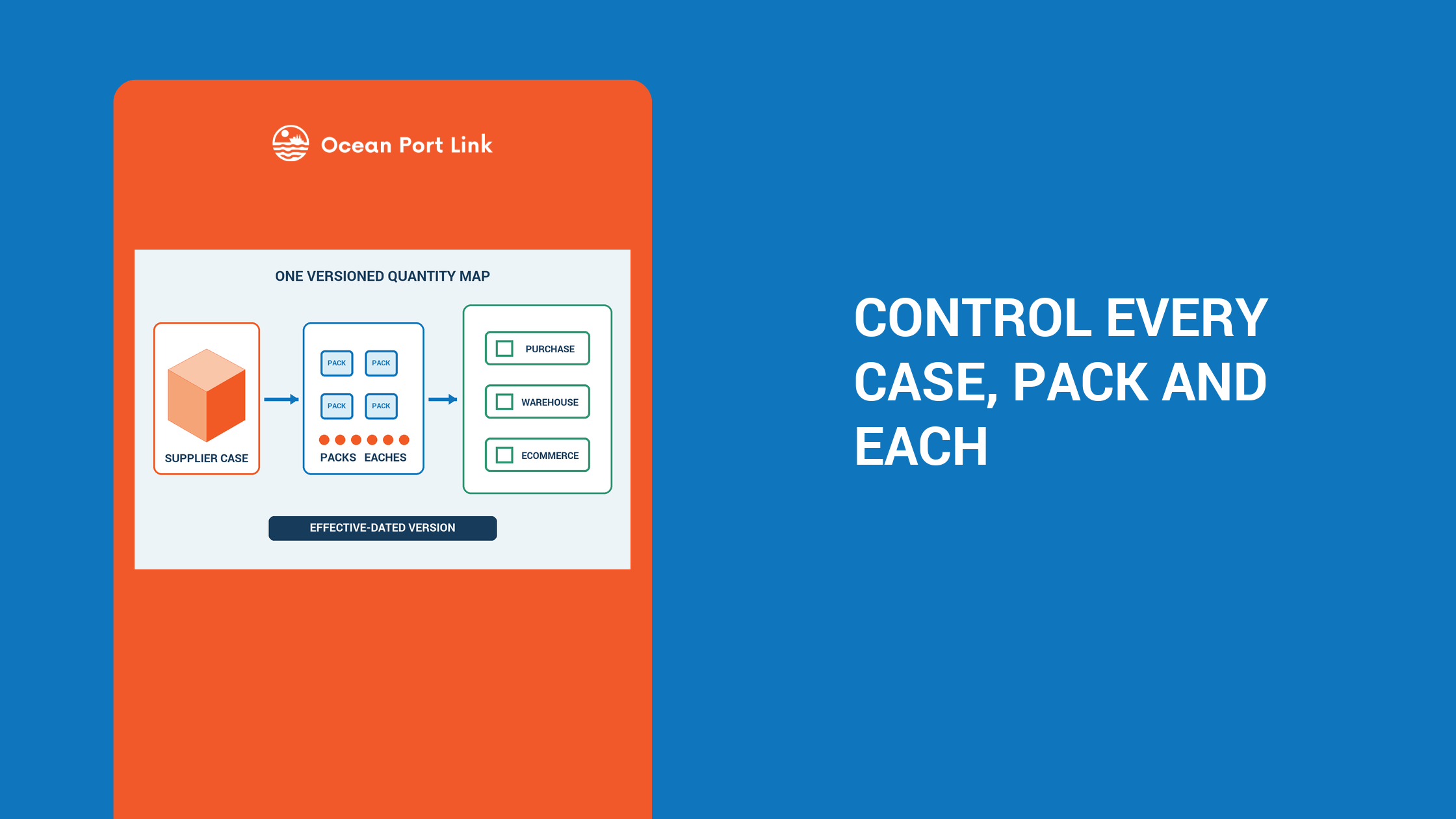 Ocean Port Link

ONE VERSIONED QUANTITY MAP

SUPPLIER CASE

PACK PACK
PACK PACK

PACKS EACHES

PURCHASE
WAREHOUSE
ECOMMERCE

EFFECTIVE-DATED VERSION

CONTROL EVERY CASE, PACK AND EACH